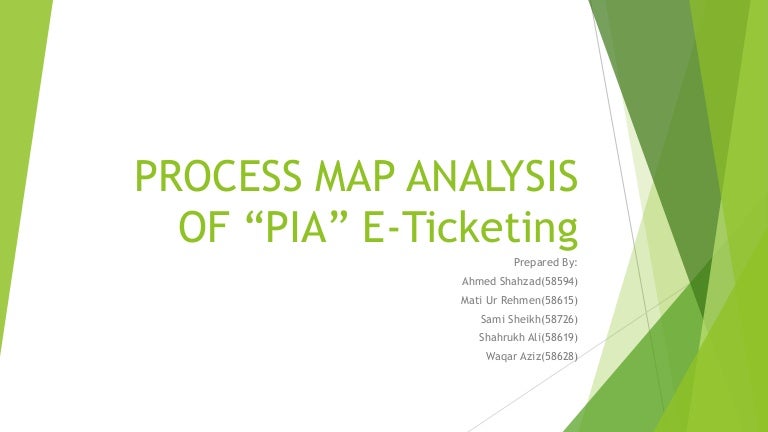 PROCESS MAP ANALYSIS OF “PIA” E-Ticketing

Prepared By:
Ahmed Shahzad(58594)
Mati Ur Rehmen(58615)
Sami Sheikh(58726)
Shahrukh Ali(58619)
Waqar Aziz(58628)